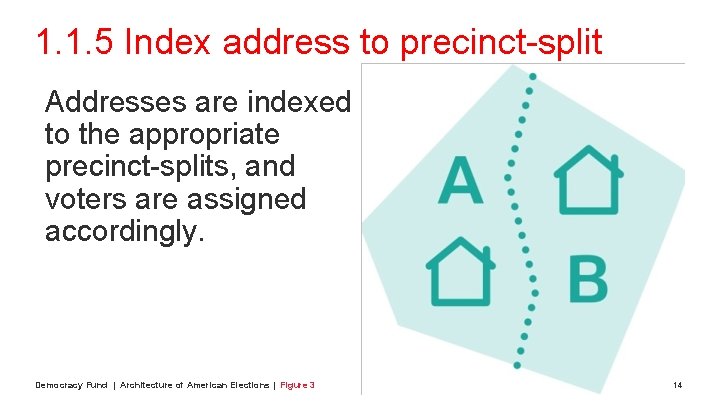 1.1.5 Index address to precinct-split

Addresses are indexed to the appropriate precinct-splits, and voters are assigned accordingly.

A

B

Democracy Fund | Architecture of American Elections | Figure 3

14